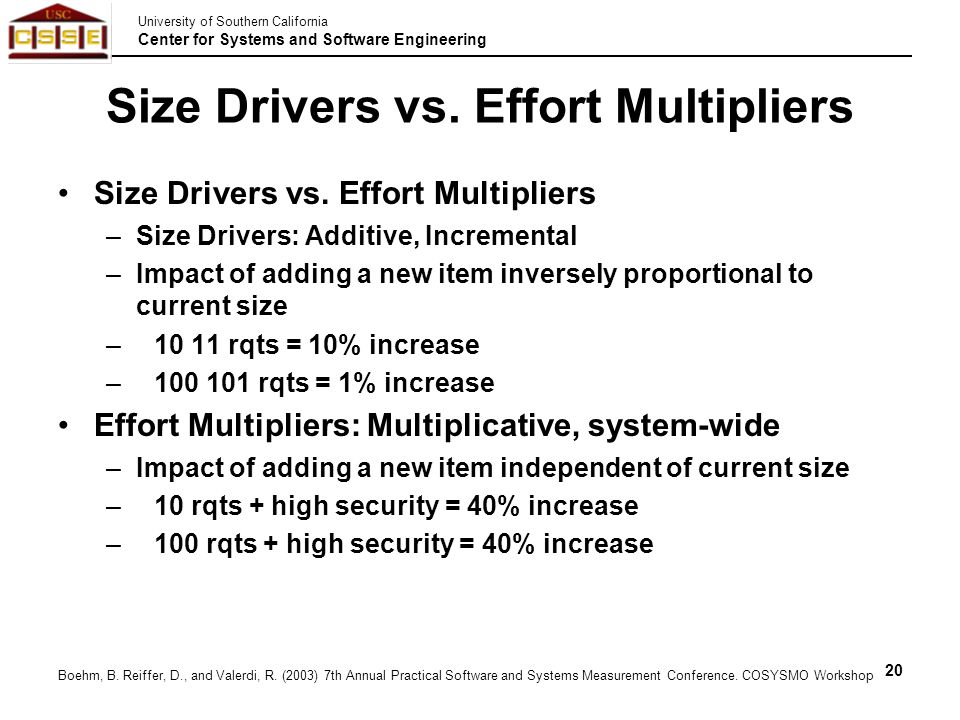 USC
CSSE

University of Southern California
Center for Systems and Software Engineering

Size Drivers vs. Effort Multipliers

• Size Drivers vs. Effort Multipliers
– Size Drivers: Additive, Incremental
– Impact of adding a new item inversely proportional to current size
– 10 11 rqts = 10% increase
– 100 101 rqts = 1% increase

• Effort Multipliers: Multiplicative, system-wide
– Impact of adding a new item independent of current size
– 10 rqts + high security = 40% increase
– 100 rqts + high security = 40% increase

Boehm, B. Reiffer, D., and Valerdi, R. (2003) 7th Annual Practical Software and Systems Measurement Conference. COSYSMO Workshop

20